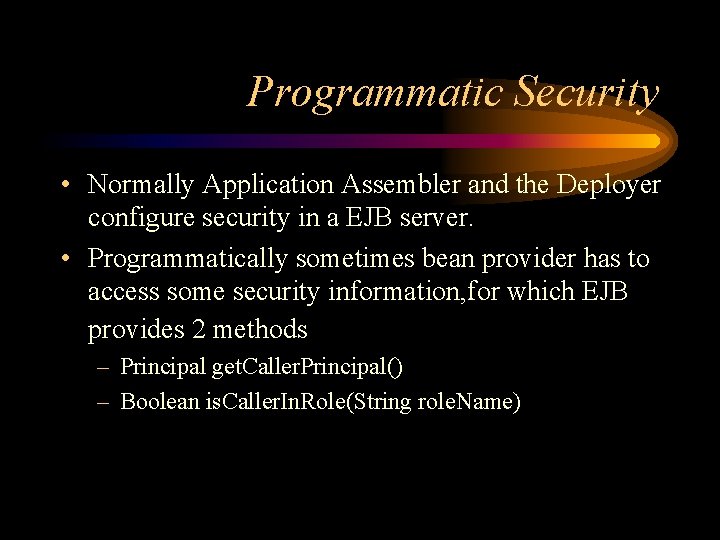 Programmatic Security

• Normally Application Assembler and the Deployer configure security in a EJB server.

• Programmatically sometimes bean provider has to access some security information,for which EJB provides 2 methods

– Principal getCallerPrincipal()

– Boolean isCallerInRole(String roleName)